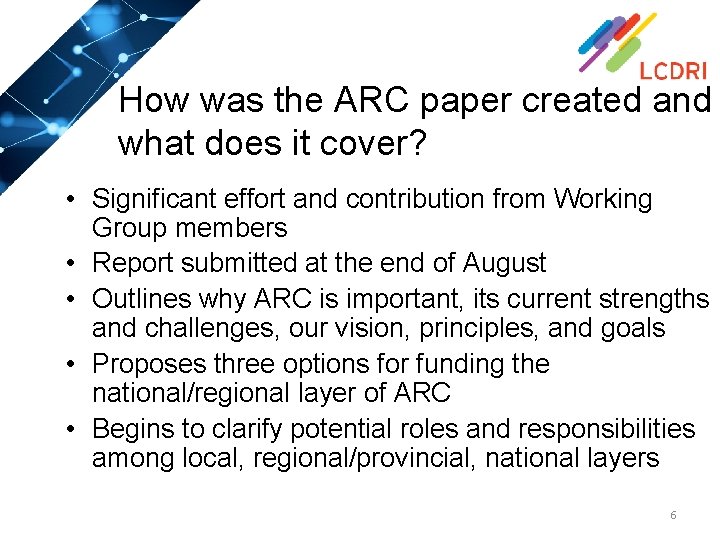 LCDRI

How was the ARC paper created and what does it cover?

• Significant effort and contribution from Working Group members
• Report submitted at the end of August
• Outlines why ARC is important, its current strengths and challenges, our vision, principles, and goals
• Proposes three options for funding the national/regional layer of ARC
• Begins to clarify potential roles and responsibilities among local, regional/provincial, national layers

6